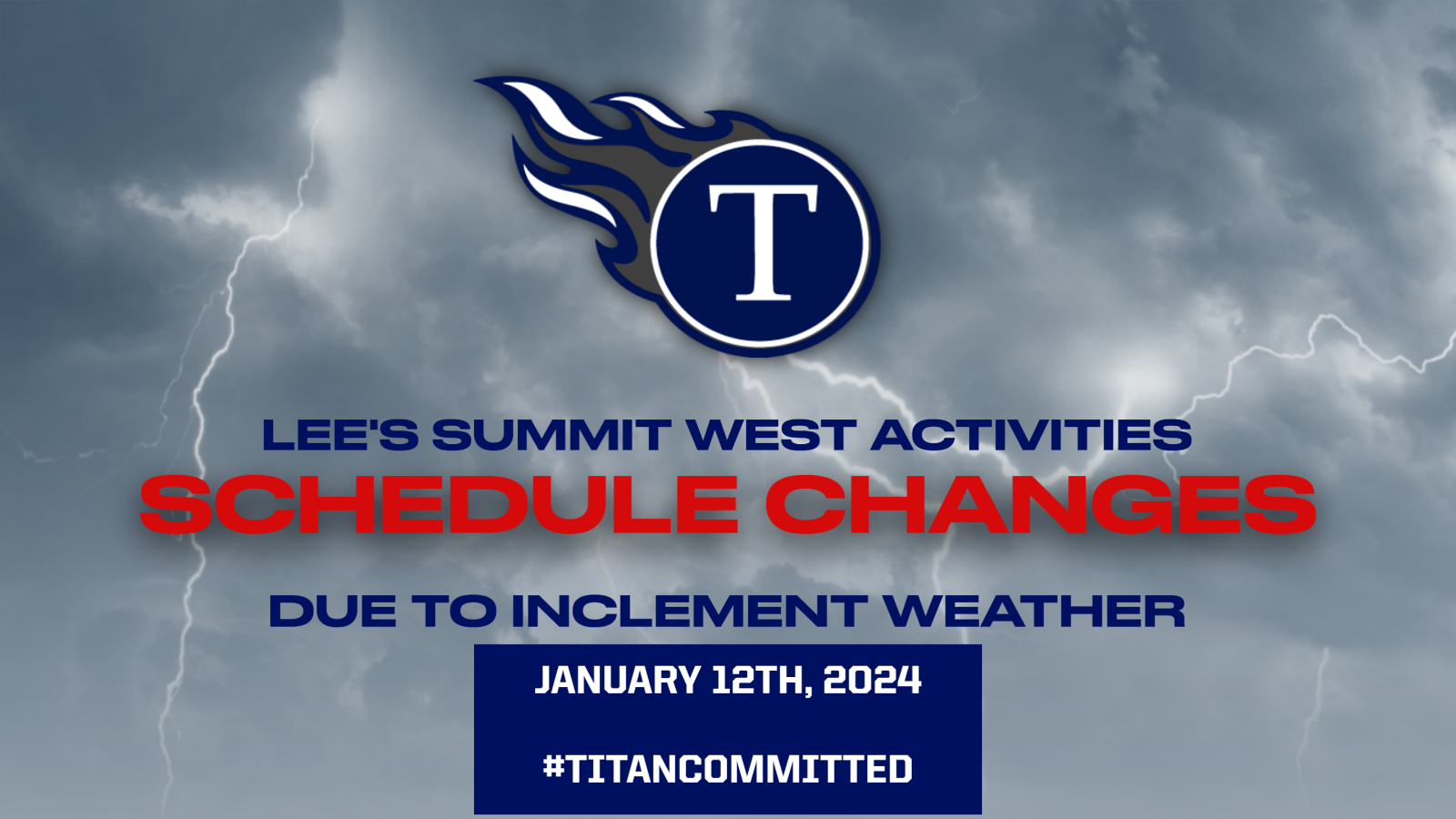 T

LEE'S SUMMIT WEST ACTIVITIES
SCHEDULE CHANGES

DUE TO INCLEMENT WEATHER

JANUARY 12TH, 2024

#TITANCOMMITTED